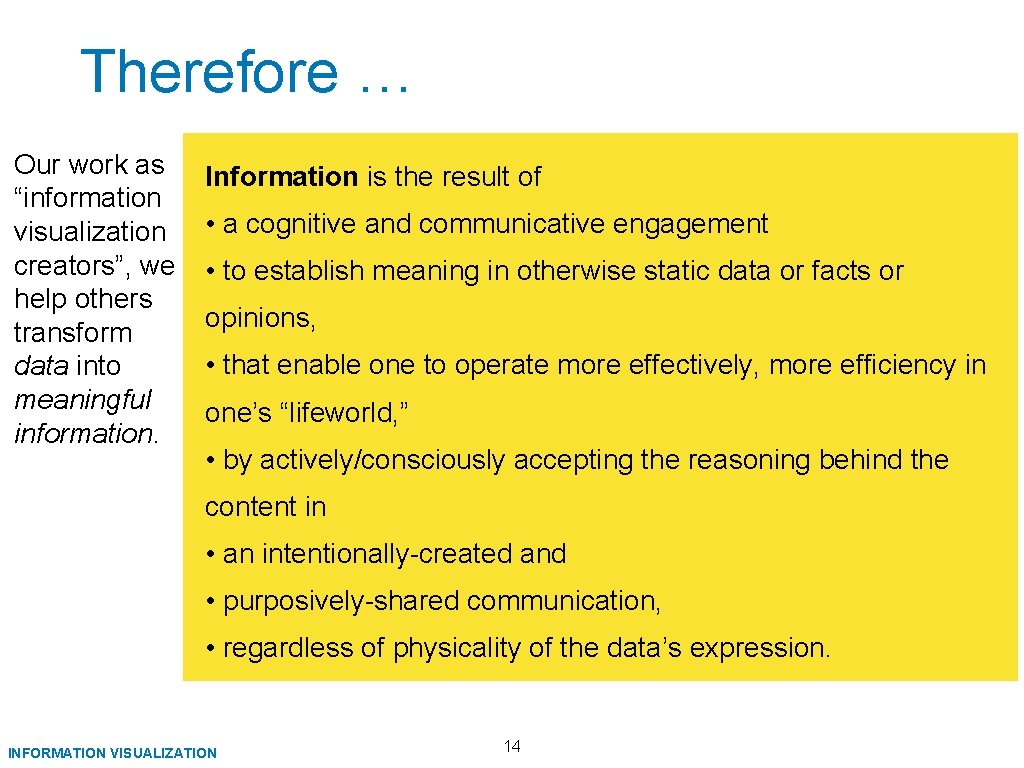 Therefore …

Our work as “information visualization creators”, we help others transform data into meaningful information.

Information is the result of

• a cognitive and communicative engagement

• to establish meaning in otherwise static data or facts or opinions,

• that enable one to operate more effectively, more efficiency in one’s “lifeworld,”

• by actively/consciously accepting the reasoning behind the content in

• an intentionally-created and

• purposively-shared communication,

• regardless of physicality of the data’s expression.

INFORMATION VISUALIZATION

14